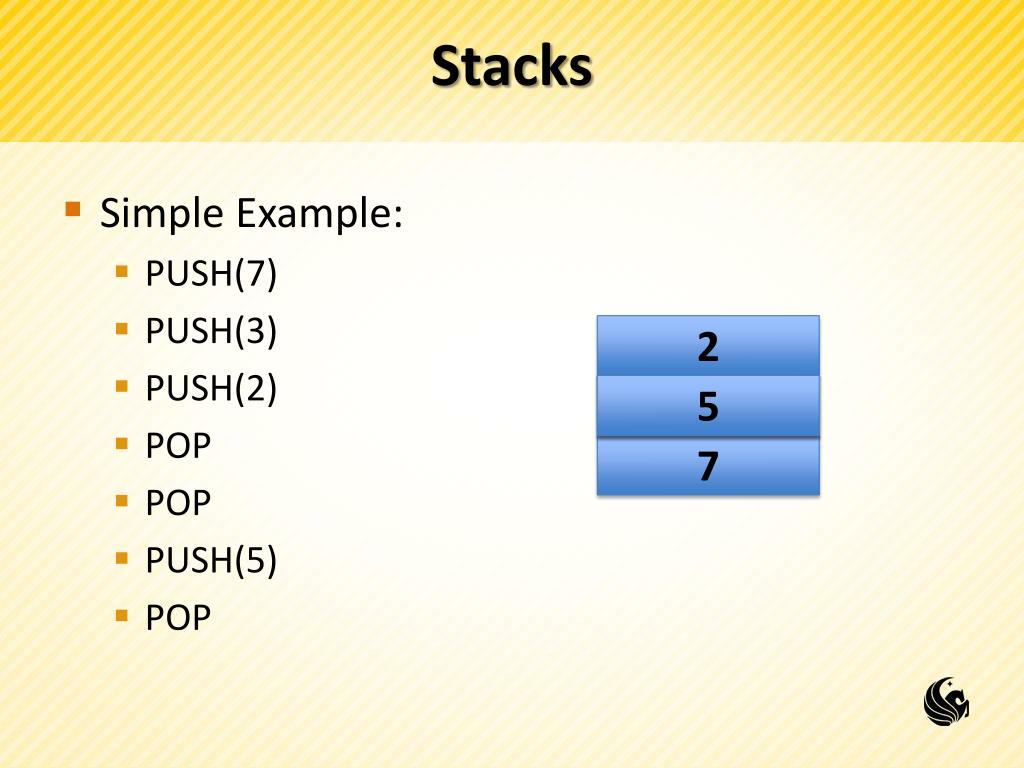 Stacks

Simple Example:

PUSH(7)

PUSH(3)

PUSH(2)

POP

POP

PUSH(5)

POP

2

5

7